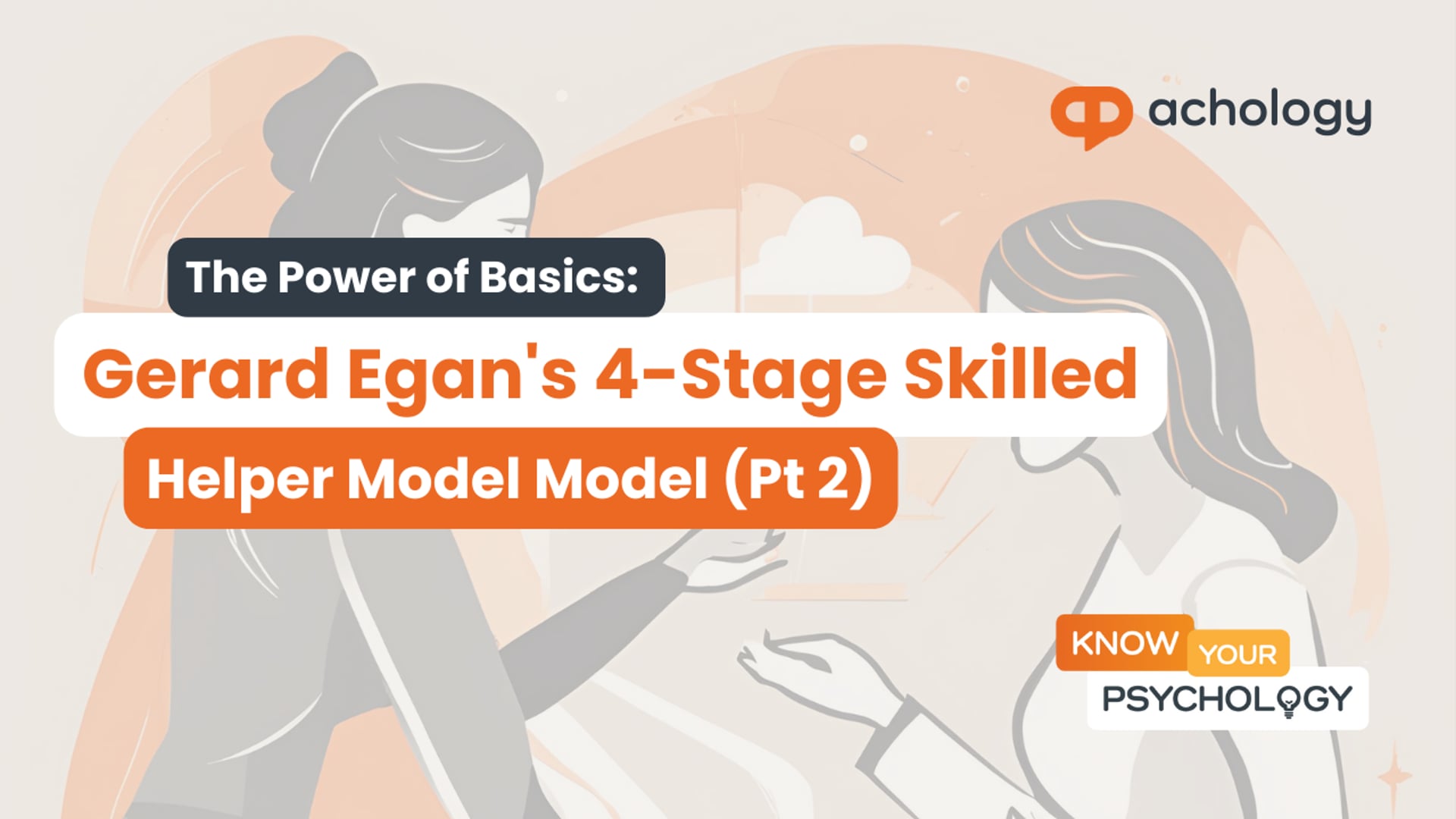 achology

The Power of Basics:

Gerard Egan's 4-Stage Skilled

Helper Model Model (Pt 2)

KNOW YOUR PSYCHOLOGY